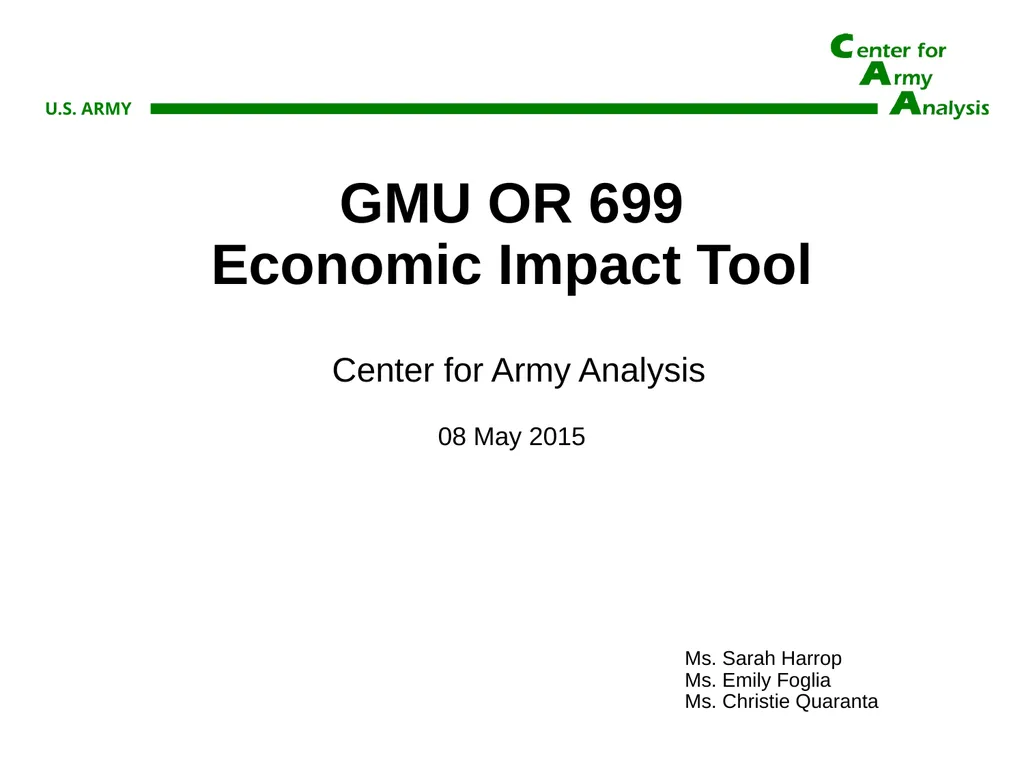 U.S. ARMY

Center for Army Analysis

GMU OR 699
Economic Impact Tool

Center for Army Analysis

08 May 2015

Ms. Sarah Harrop
Ms. Emily Foglia
Ms. Christie Quaranta